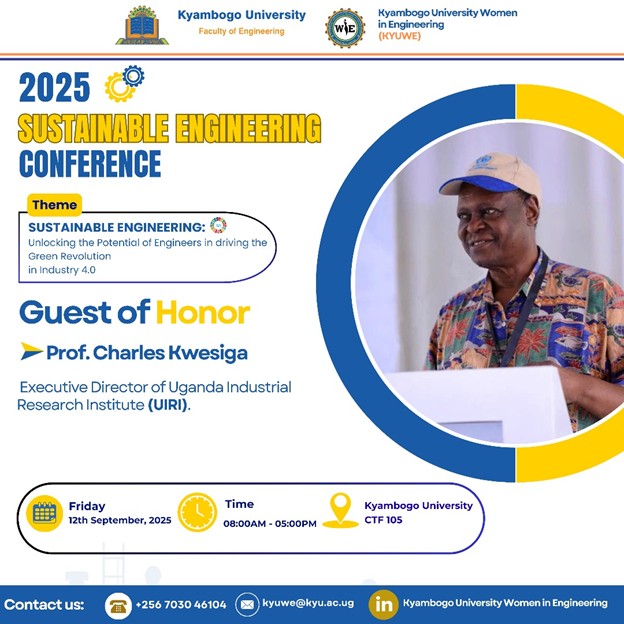 Kyambogo University
Faculty of Engineering

WiE

Kyambogo University Women in Engineering
(KYUWE)

2025
SUSTAINABLE ENGINEERING
CONFERENCE

Theme
SUSTAINABLE ENGINEERING:
Unlocking the Potential of Engineers in driving the Green Revolution in Industry 4.0

Guest of Honor

Prof. Charles Kwesiga

Executive Director of Uganda Industrial Research Institute (UIRI).

Friday
12th September, 2025

Time
08:00AM - 05:00PM

Kyambogo University
CTF 105

Contact us: +256 7030 46104 kyuwe@kyu.ac.ug in Kyambogo University Women in Engineering